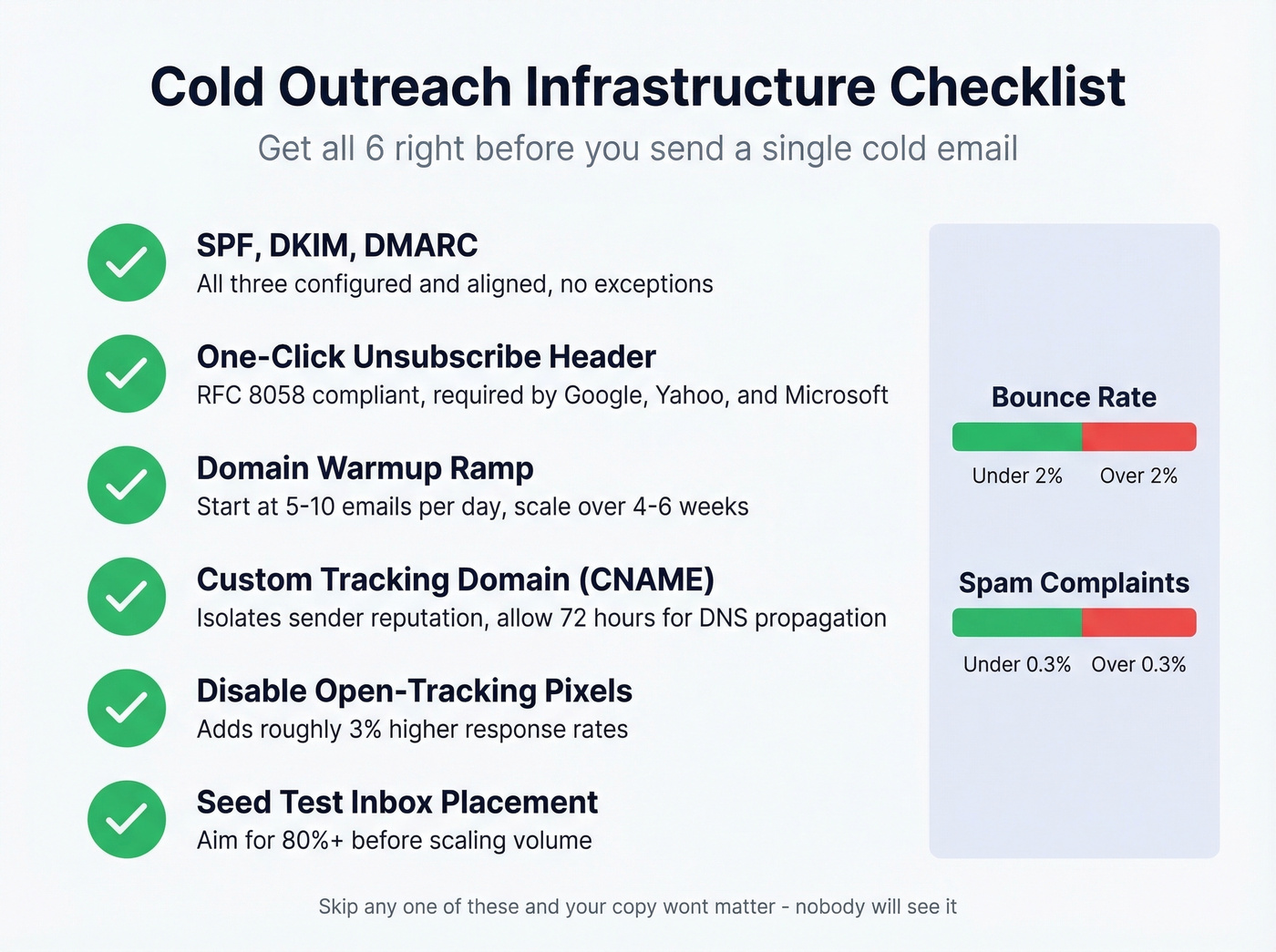 Cold Outreach Infrastructure Checklist

Get all 6 right before you send a single cold email

SPF, DKIM, DMARC
All three configured and aligned, no exceptions

One-Click Unsubscribe Header
RFC 8058 compliant, required by Google, Yahoo, and Microsoft

Domain Warmup Ramp
Start at 5-10 emails per day, scale over 4-6 weeks

Custom Tracking Domain (CNAME)
Isolates sender reputation, allow 72 hours for DNS propagation

Disable Open-Tracking Pixels
Adds roughly 3% higher response rates

Seed Test Inbox Placement
Aim for 80%+ before scaling volume

Bounce Rate
Under 2% Over 2%

Spam Complaints
Under 0.3% Over 0.3%

Skip any one of these and your copy wont matter - nobody will see it